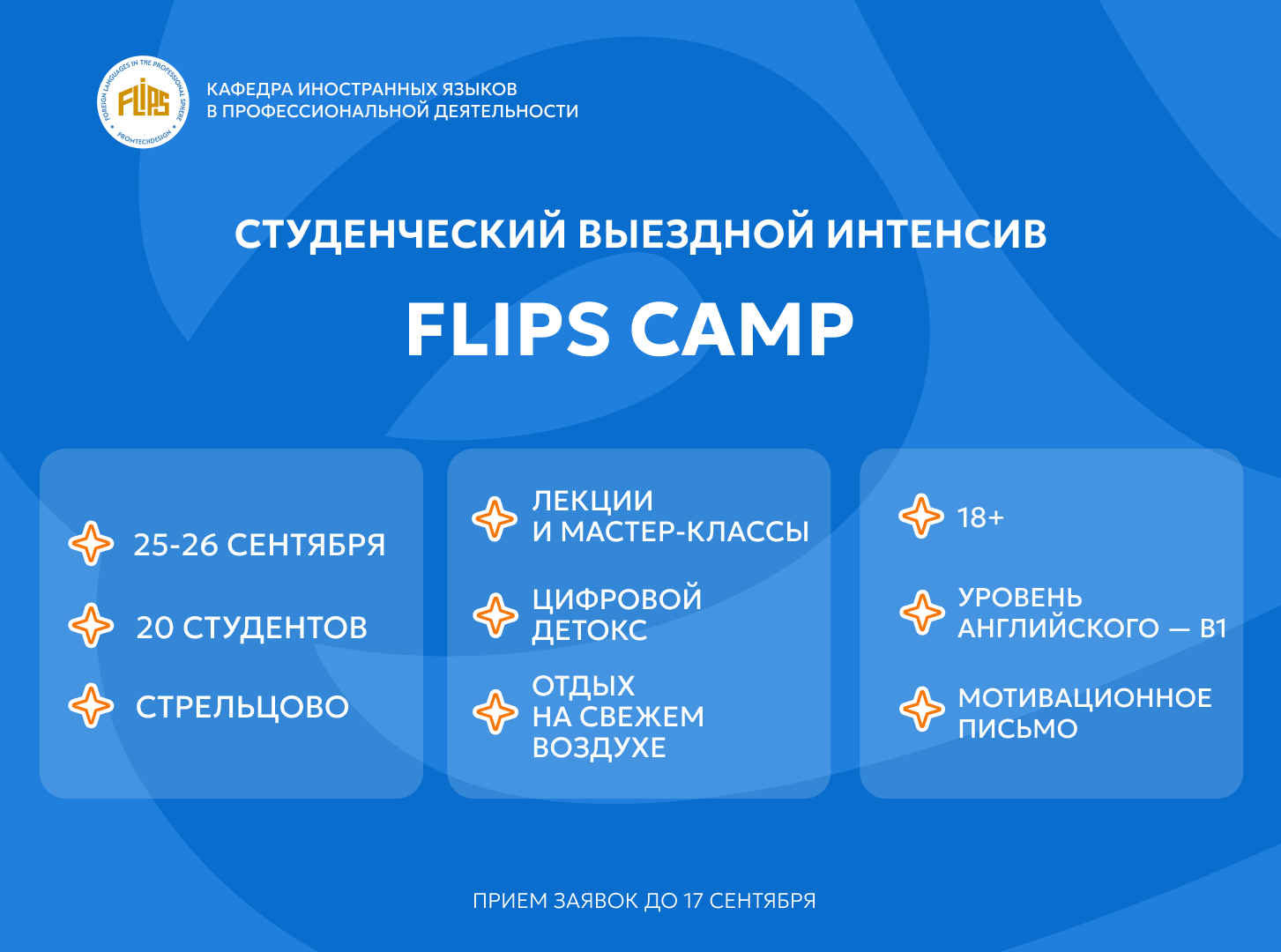 FOREIGN LANGUAGES IN THE PROFESSIONAL SPHERE
FLIPS
PROMTECHDESIGN

КАФЕДРА ИНОСТРАННЫХ ЯЗЫКОВ
В ПРОФЕССИОНАЛЬНОЙ ДЕЯТЕЛЬНОСТИ

СТУДЕНЧЕСКИЙ ВЫЕЗДНОЙ ИНТЕНСИВ

FLIPS CAMP

25-26 СЕНТЯБРЯ

20 СТУДЕНТОВ

СТРЕЛЬЦОВО

ЛЕКЦИИ И МАСТЕР-КЛАССЫ

ЦИФРОВОЙ ДЕТОКС

ОТДЫХ НА СВЕЖЕМ ВОЗДУХЕ

18+

УРОВЕНЬ АНГЛИЙСКОГО — B1

МОТИВАЦИОННОЕ ПИСЬМО

ПРИЕМ ЗАЯВОК ДО 17 СЕНТЯБРЯ